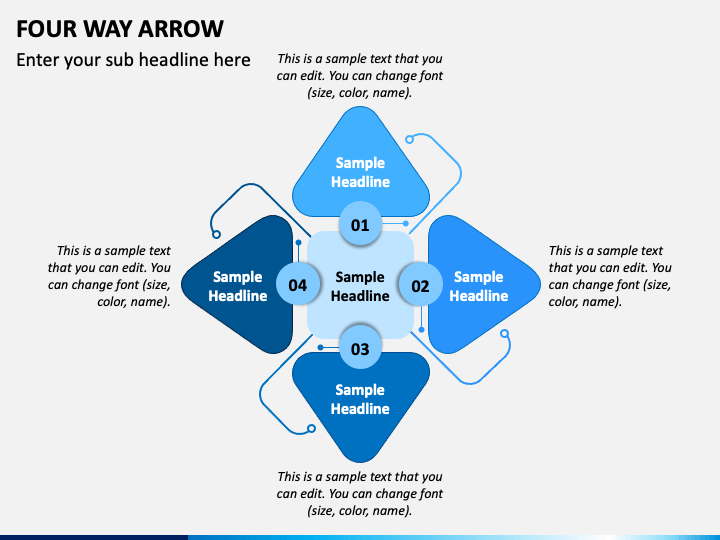 FOUR WAY ARROW

Enter your sub headline here

This is a sample text that you can edit. You can change font (size, color, name).

Sample Headline

01

This is a sample text that you can edit. You can change font (size, color, name).

Sample Headline

04

Sample Headline

02

Sample Headline

This is a sample text that you can edit. You can change font (size, color, name).

03

Sample Headline

This is a sample text that you can edit. You can change font (size, color, name).